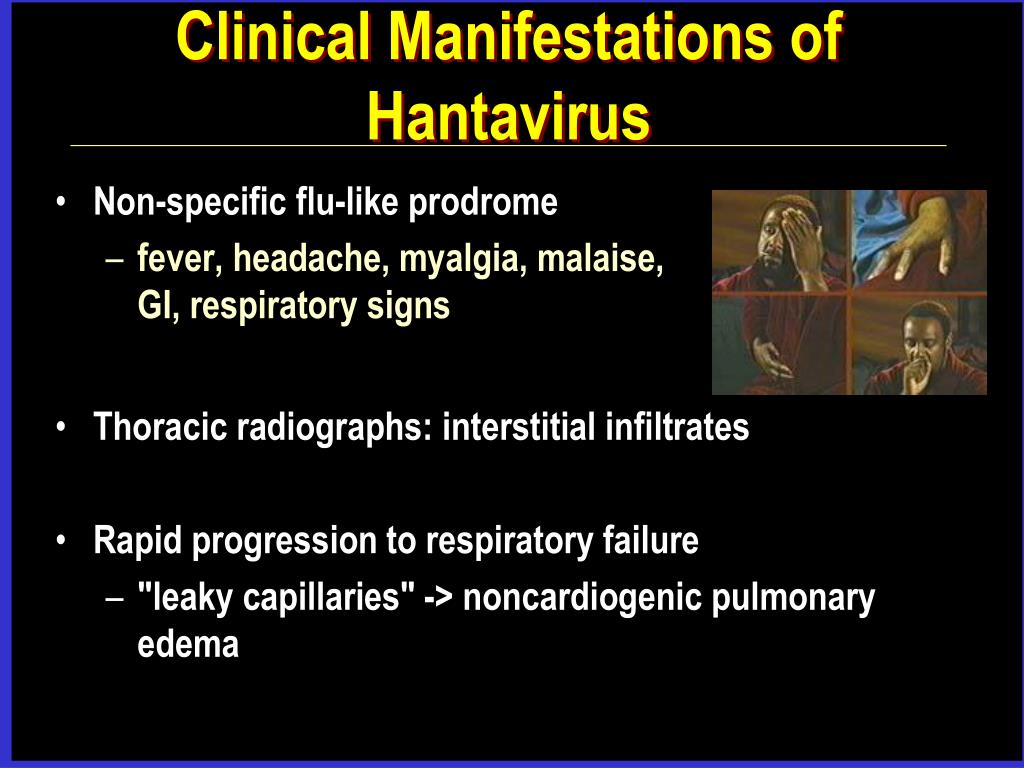 Clinical Manifestations of Hantavirus

• Non-specific flu-like prodrome
– fever, headache, myalgia, malaise, GI, respiratory signs

• Thoracic radiographs: interstitial infiltrates

• Rapid progression to respiratory failure
– "leaky capillaries" -> noncardiogenic pulmonary edema